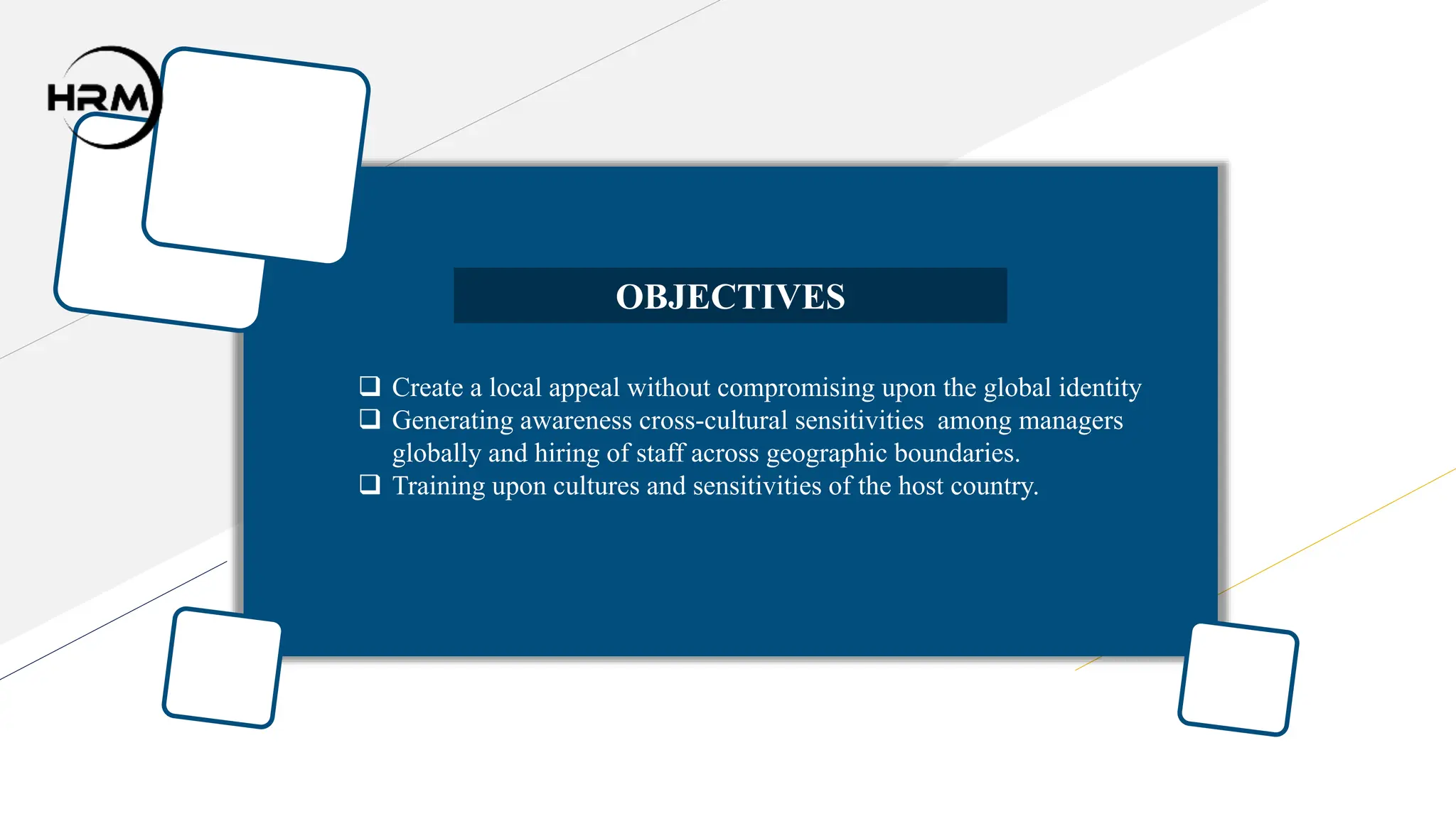 HRM

OBJECTIVES

❑ Create a local appeal without compromising upon the global identity
❑ Generating awareness cross-cultural sensitivities among managers globally and hiring of staff across geographic boundaries.
❑ Training upon cultures and sensitivities of the host country.